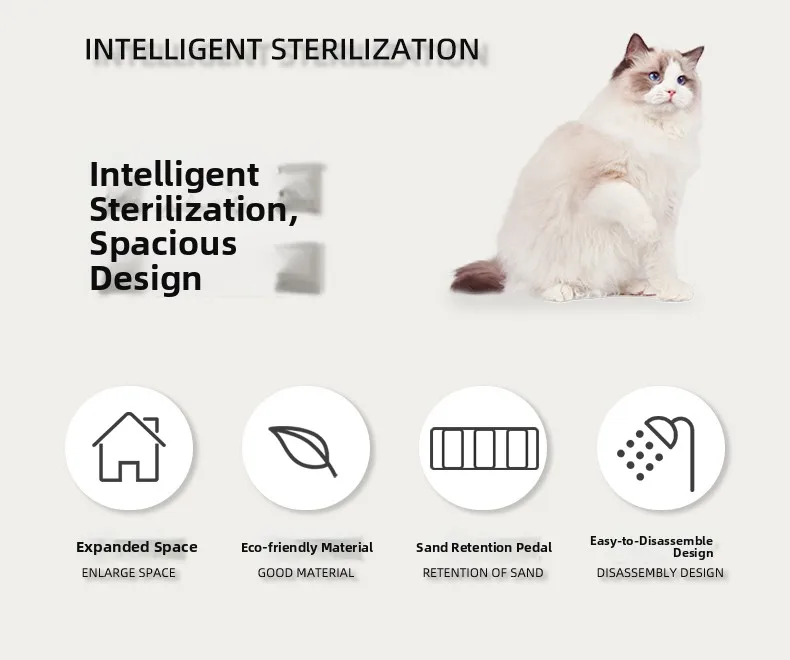 INTELLIGENT STERILIZATION

Intelligent Sterilization, Spacious Design

Expanded Space
ENLARGE SPACE

Eco-friendly Material
GOOD MATERIAL

Sand Retention Pedal
RETENTION OF SAND

Easy-to-Disassemble Design
DISASSEMBLY DESIGN